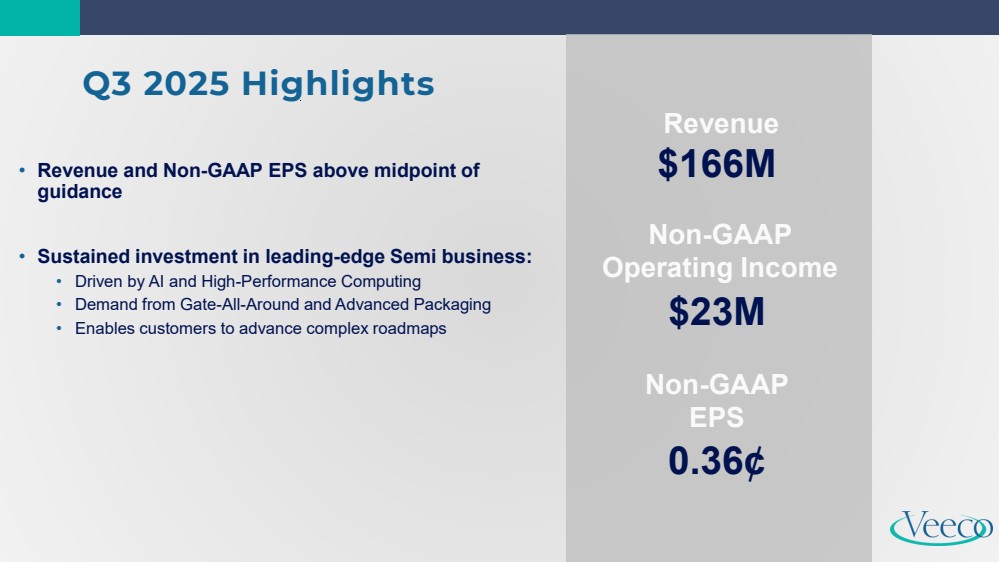 Q3 2025 Highlights

• Revenue and Non-GAAP EPS above midpoint of guidance

• Sustained investment in leading-edge Semi business:
  • Driven by AI and High-Performance Computing
  • Demand from Gate-All-Around and Advanced Packaging
  • Enables customers to advance complex roadmaps

Revenue
$166M

Non-GAAP Operating Income
$23M

Non-GAAP EPS
0.36¢

Veeco